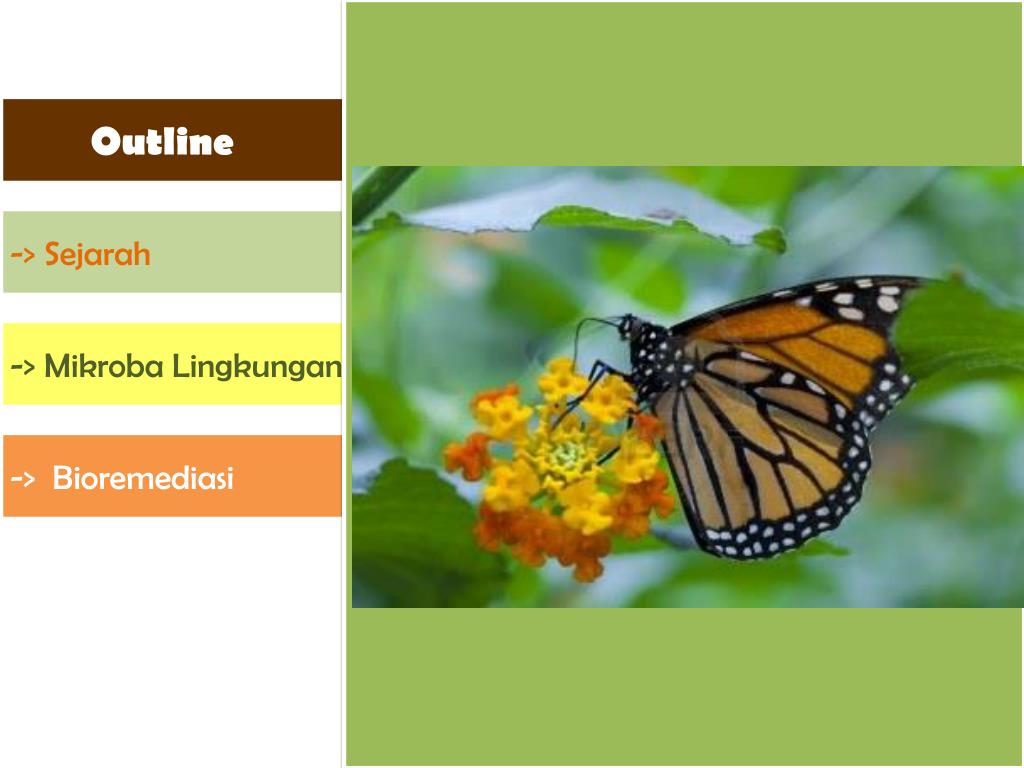 Outline

-> Sejarah

-> Mikroba Lingkungan

-> Bioremediasi